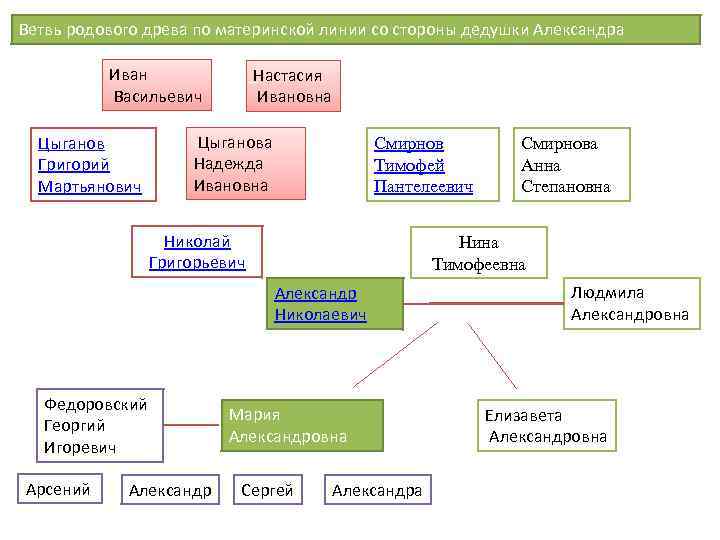 Ветвь родового древа по материнской линии со стороны дедушки Александра

Иван Васильевич

Настасия Ивановна

Цыганов Григорий Мартьянович

Цыганова Надежда Ивановна

Смирнов Тимофей Пантелеевич

Смирнова Анна Степановна

Николай Григорьевич

Нина Тимофеевна

Александр Николаевич

Людмила Александровна

Федоровский Георгий Игоревич

Мария Александровна

Елизавета Александровна

Арсений

Александр

Сергей

Александра